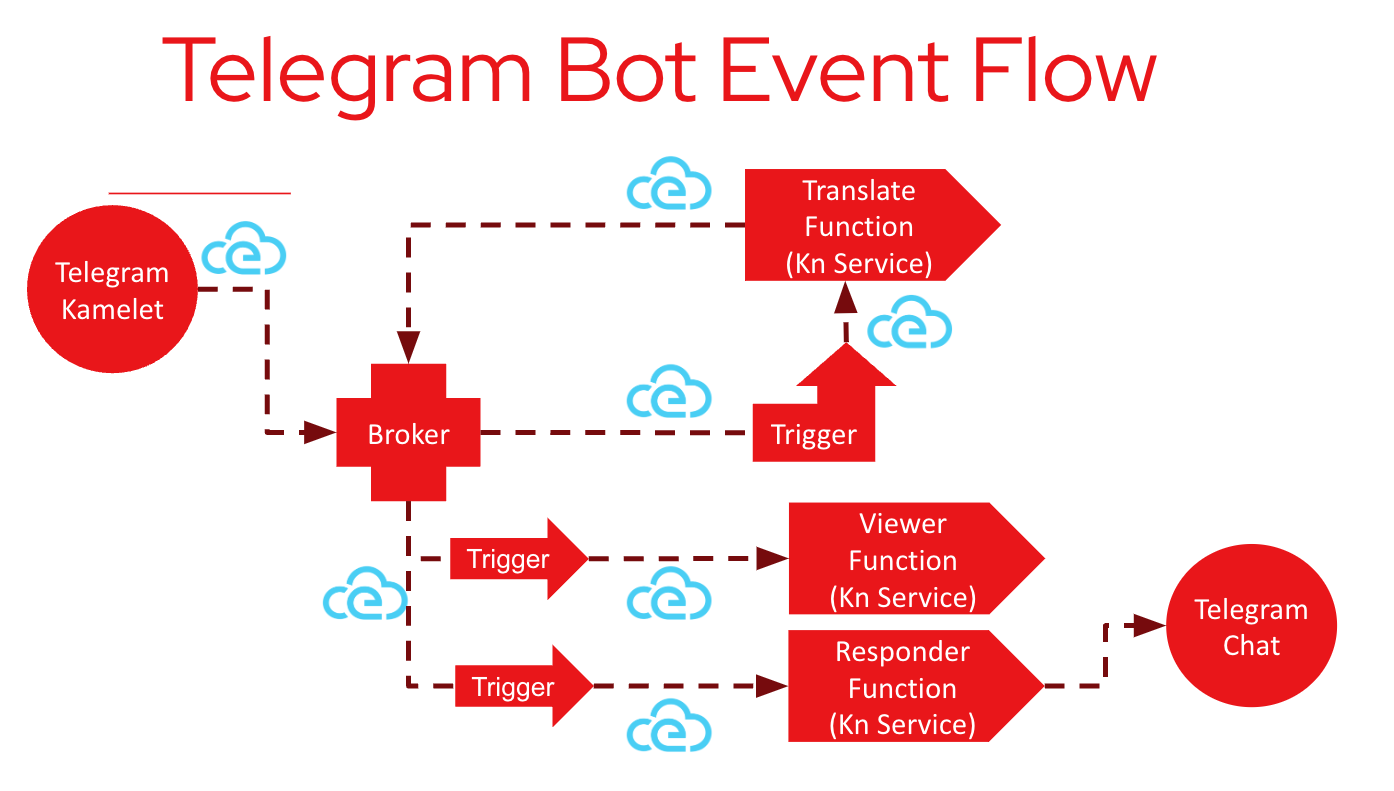 Telegram Bot Event Flow

Telegram Kamelet

Translate Function (Kn Service)

Broker

Trigger

Trigger

Viewer Function (Kn Service)

Trigger

Responder Function (Kn Service)

Telegram Chat